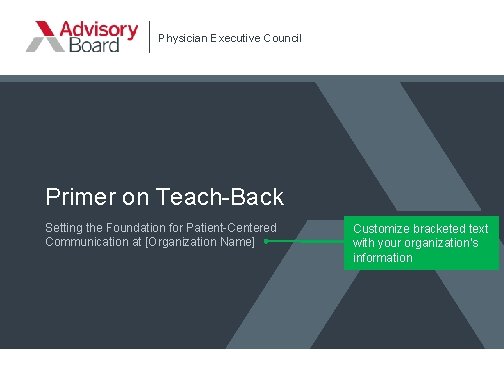 Advisory Board

Physician Executive Council

Primer on Teach-Back

Setting the Foundation for Patient-Centered Communication at [Organization Name]

Customize bracketed text with your organization's information